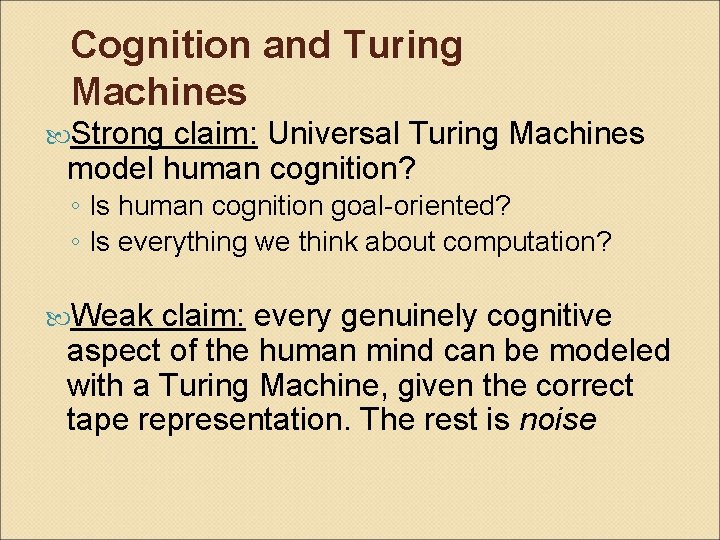 Cognition and Turing Machines

Strong claim: Universal Turing Machines model human cognition?

◦ Is human cognition goal-oriented?
◦ Is everything we think about computation?

Weak claim: every genuinely cognitive aspect of the human mind can be modeled with a Turing Machine, given the correct tape representation. The rest is noise